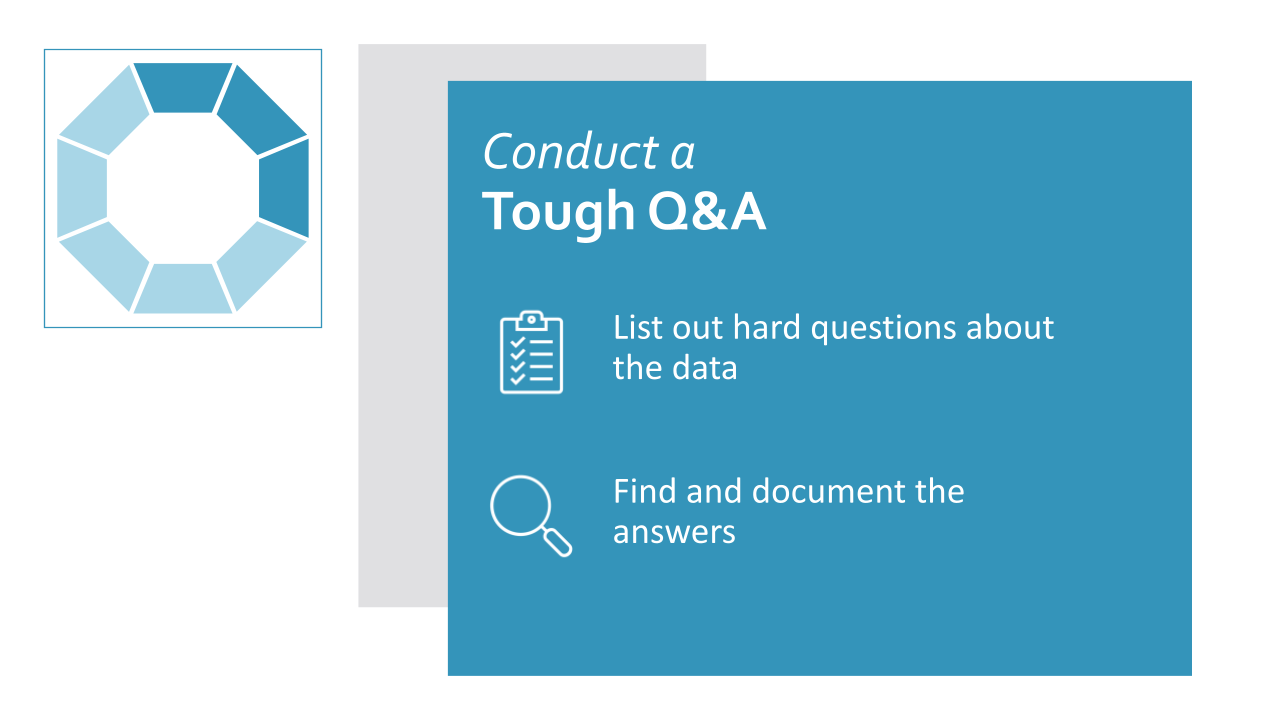 Conduct a
Tough Q&A

List out hard questions about the data

Find and document the answers